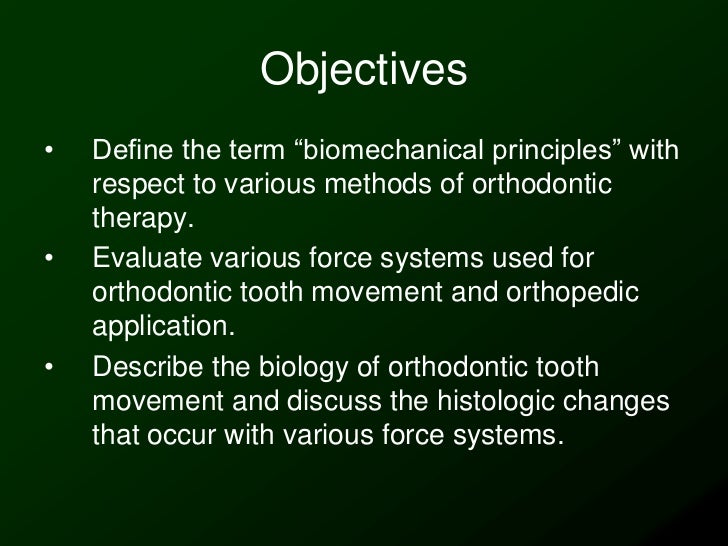 Objectives

• Define the term “biomechanical principles” with respect to various methods of orthodontic therapy.
• Evaluate various force systems used for orthodontic tooth movement and orthopedic application.
• Describe the biology of orthodontic tooth movement and discuss the histologic changes that occur with various force systems.